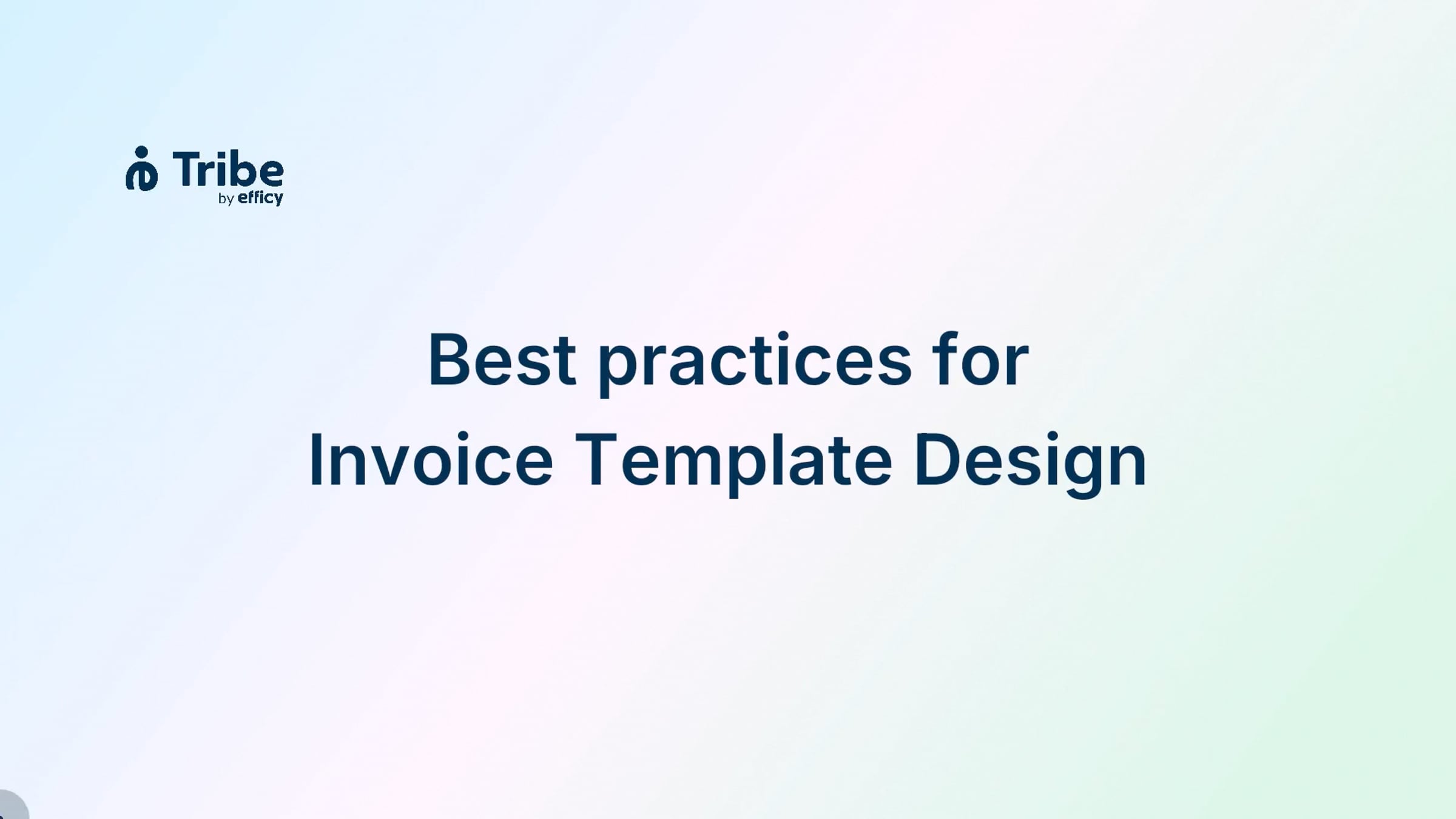 Tribe
by efficy

Best practices for
Invoice Template Design